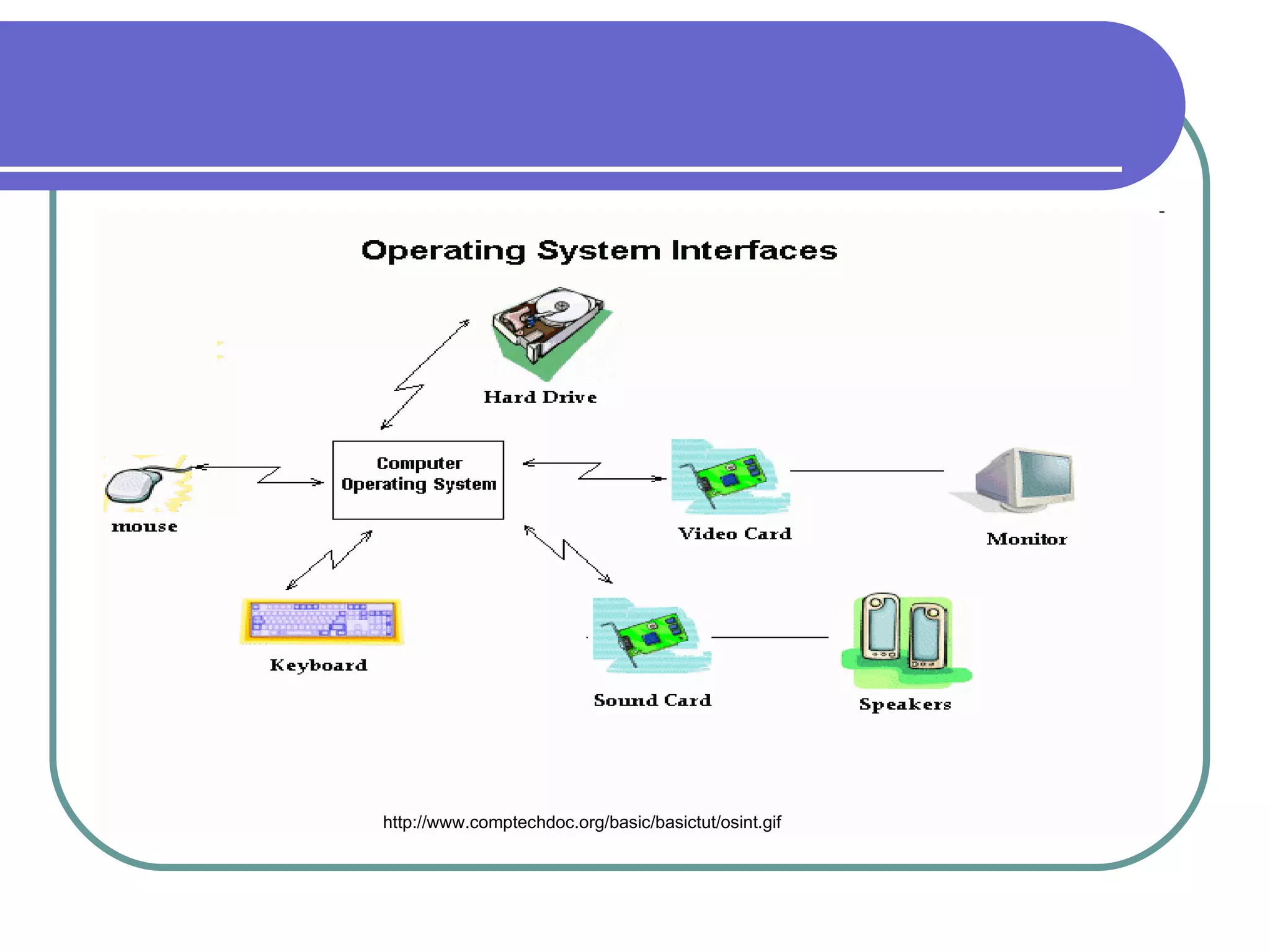 Operating System Interfaces

Hard Drive

mouse

Computer Operating System

Video Card

Monitor

Keyboard

Sound Card

Speakers

http://www.comptechdoc.org/basic/basictut/osint.gif